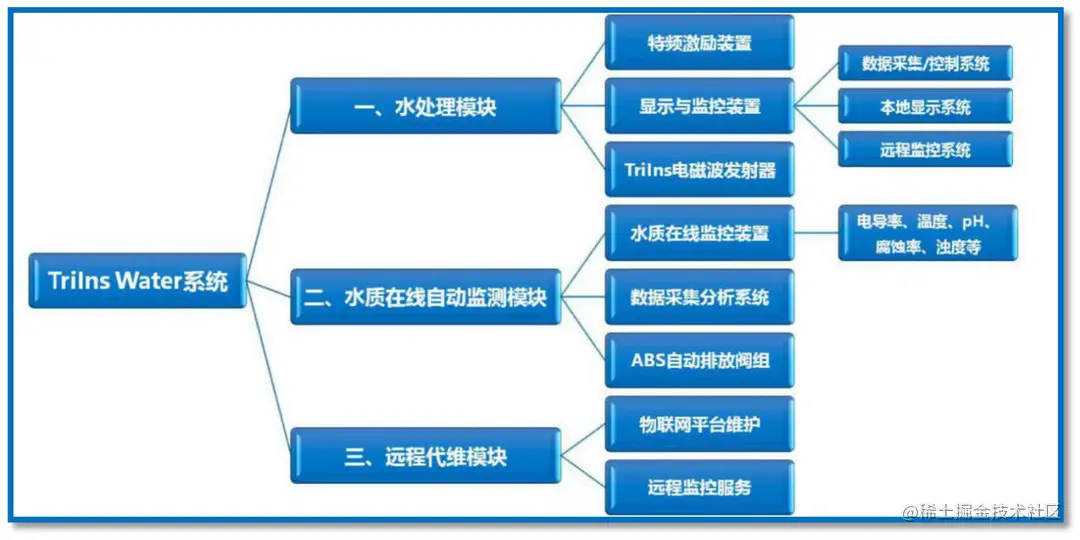 TriIns Water系统

一、水处理模块

特频激励装置

显示与监控装置

数据采集/控制系统

本地显示系统

远程监控系统

TriIns电磁波发射器

二、水质在线自动监测模块

水质在线监控装置

电导率、温度、pH、腐蚀率、浊度等

数据采集分析系统

ABS自动排放阀组

三、远程代维模块

物联网平台维护

远程监控服务

@稀土掘金技术社区